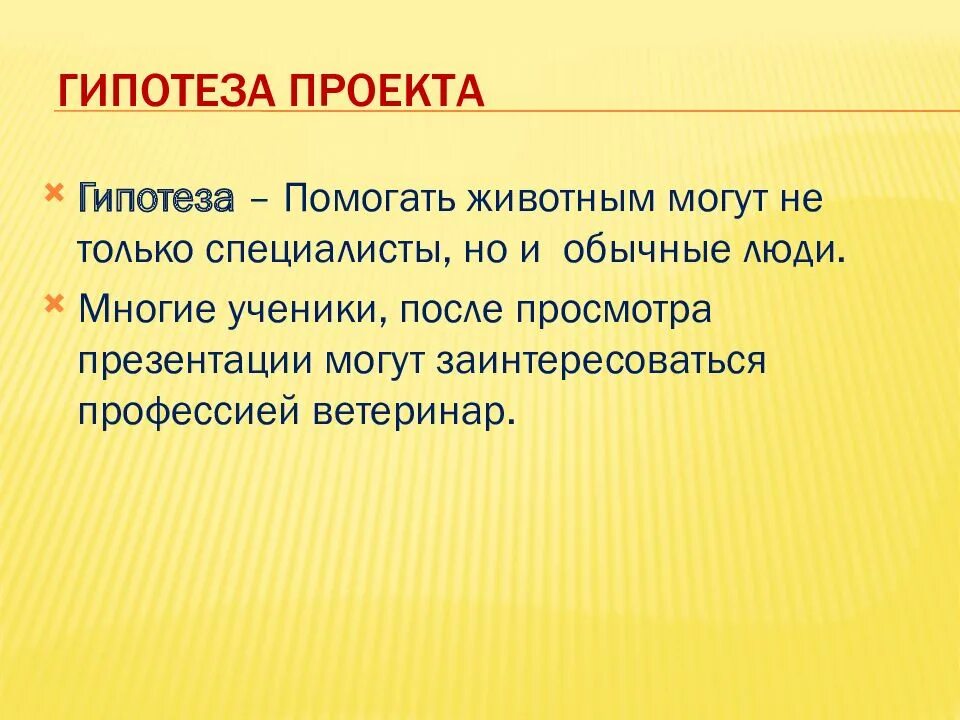 ГИПОТЕЗА ПРОЕКТА

Гипотеза – Помогать животным могут не только специалисты, но и обычные люди.

Многие ученики, после просмотра презентации могут заинтересоваться профессией ветеринар.